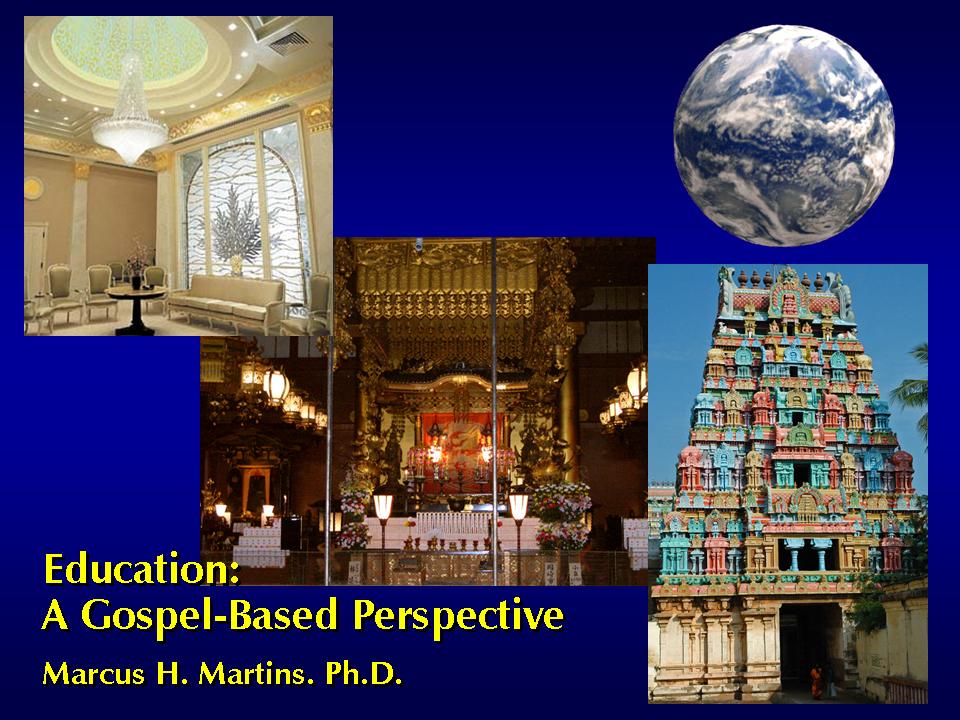 Education:
A Gospel-Based Perspective

Marcus H. Martins. Ph.D.